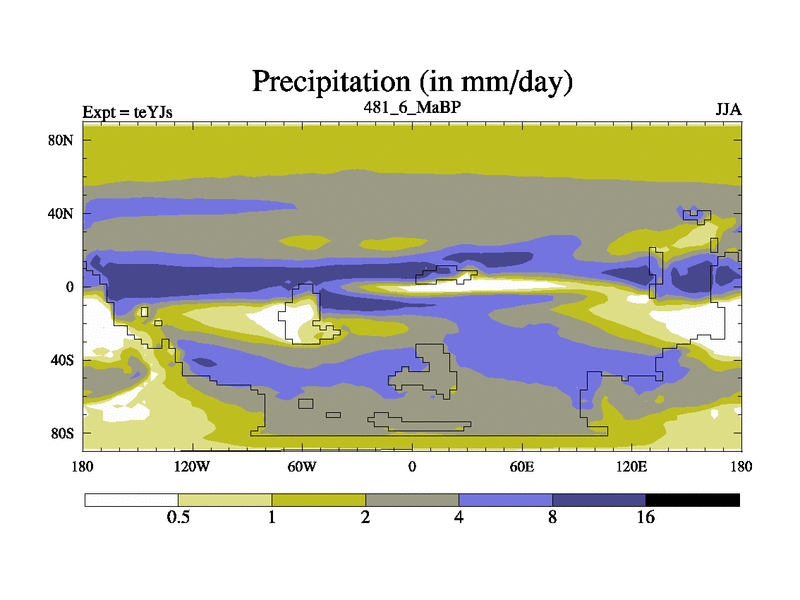 Precipitation (in mm/day)

Expt = teYJs
481_6_MaBP
JJA

80N
40N
0
40S
80S

180
120W
60W
0
60E
120E
180

0.5
1
2
4
8
16